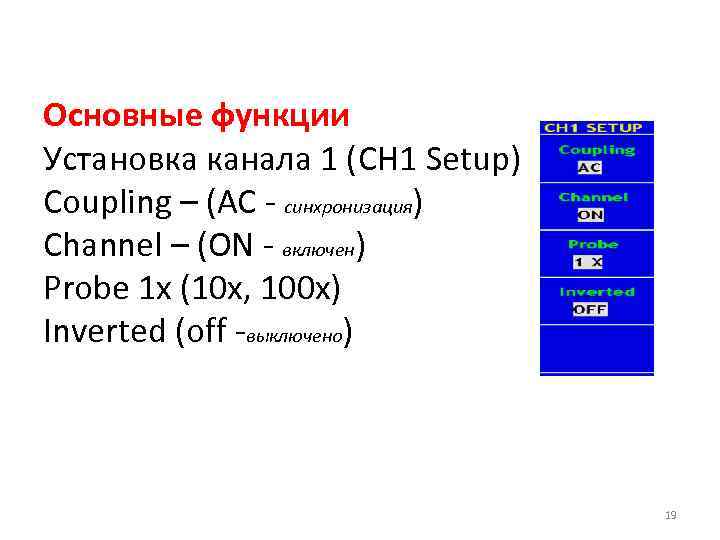 Основные функции
Установка канала 1 (CH1 Setup)
Coupling – (AC - синхронизация)
Channel – (ON - включен)
Probe 1x (10x, 100x)
Inverted (off -выключено)

CH1 SETUP
Coupling
AC
Channel
ON
Probe
1 X
Inverted
OFF

19